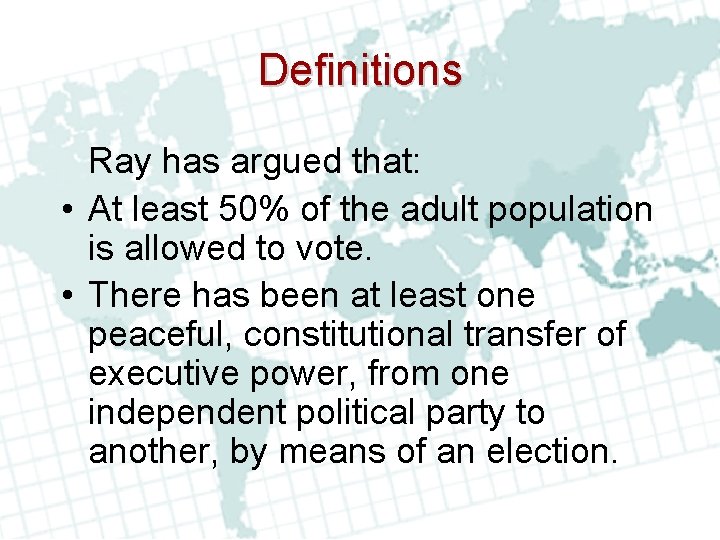 Definitions

Ray has argued that:

• At least 50% of the adult population is allowed to vote.
• There has been at least one peaceful, constitutional transfer of executive power, from one independent political party to another, by means of an election.